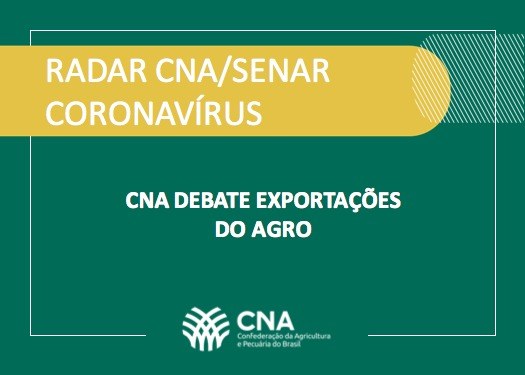 RADAR CNA/SENAR
CORONAVÍRUS

CNA DEBATE EXPORTAÇÕES
DO AGRO

CNA
Confederação da Agricultura
e Pecuária do Brasil